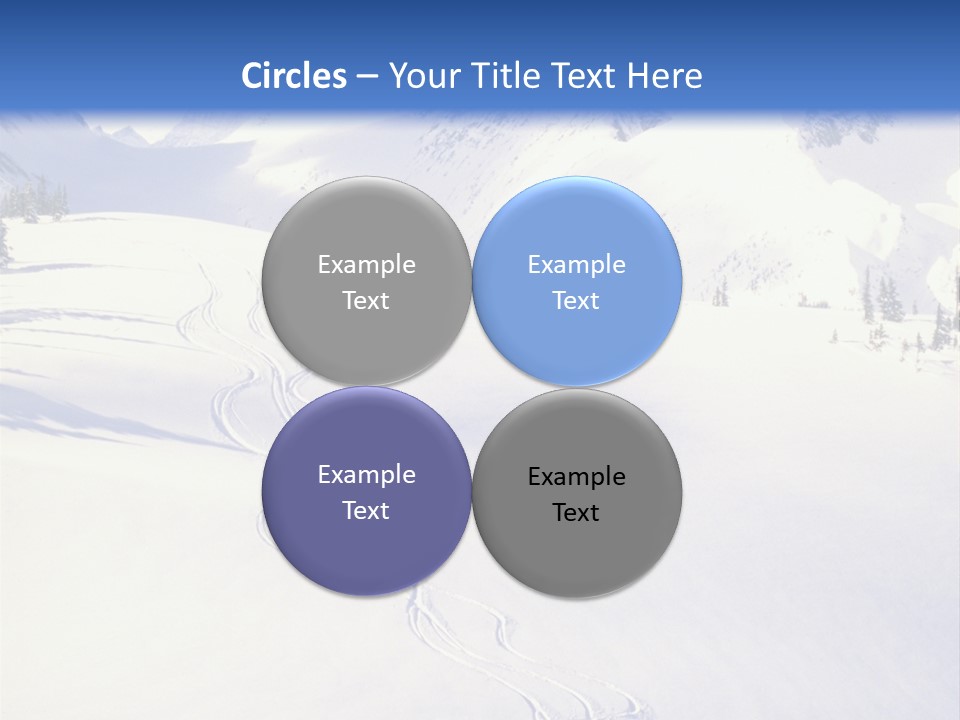 Circles – Your Title Text Here

Example Text

Example Text

Example Text

Example Text